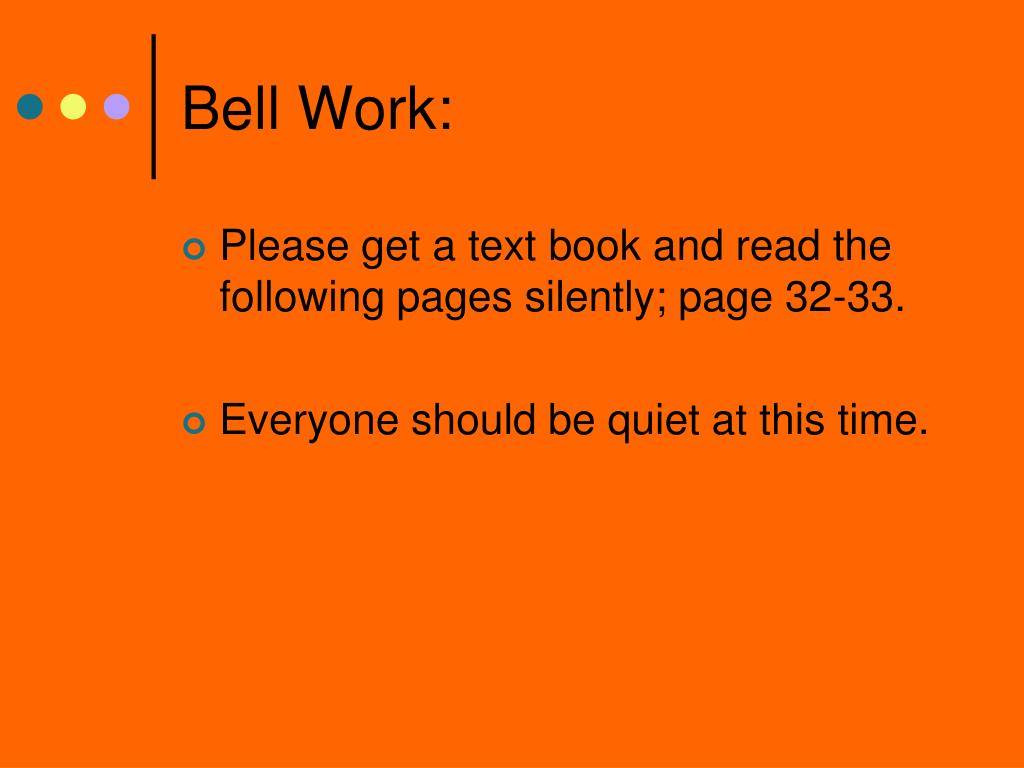 Bell Work:

Please get a text book and read the following pages silently; page 32-33.

Everyone should be quiet at this time.